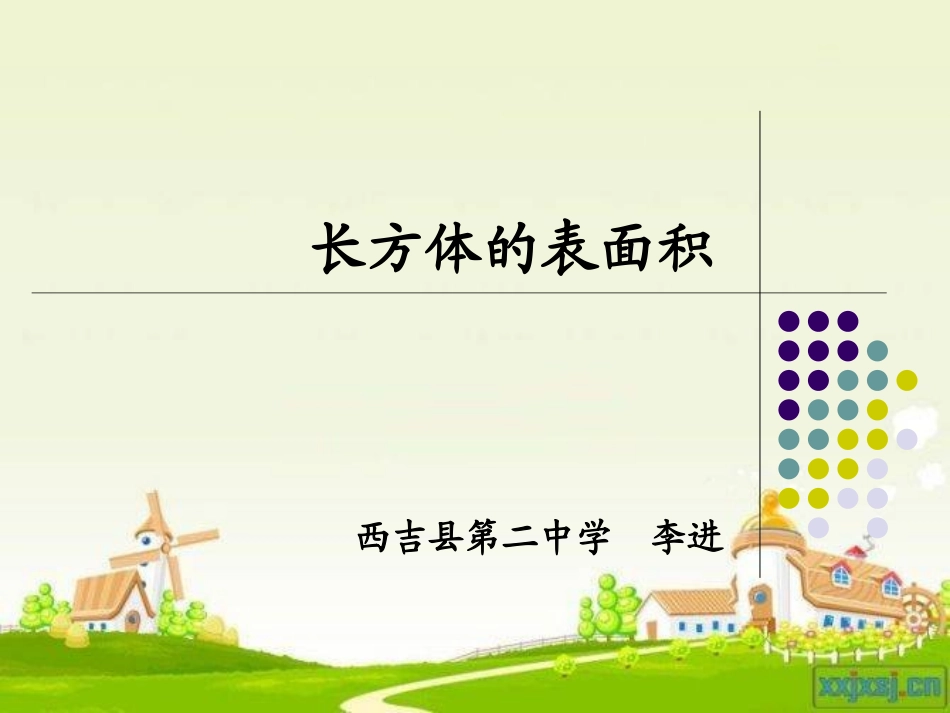 长方体的表面积

西吉县第二中学 李进

xxjxsj.cn